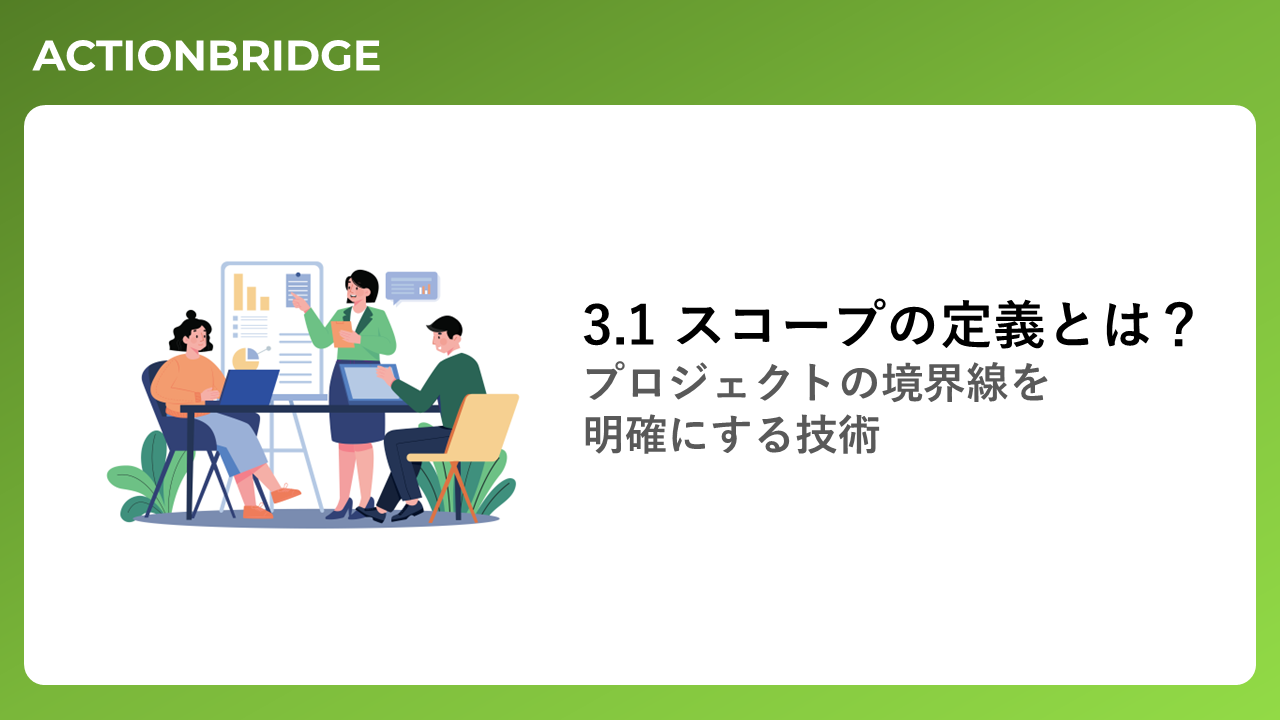 ACTIONBRIDGE

3.1 スコープの定義とは？
プロジェクトの境界線を明確にする技術